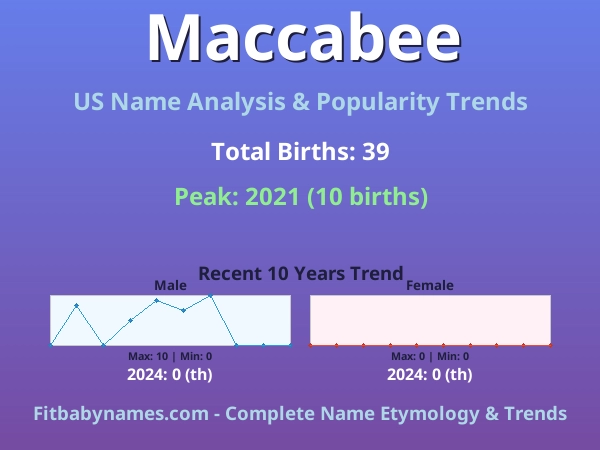 Maccabee

US Name Analysis & Popularity Trends

Total Births: 39

Peak: 2021 (10 births)

Recent 10 Years Trend

Male

Max: 10 | Min: 0

2024: 0 (th)

Female

Max: 0 | Min: 0

2024: 0 (th)

Fitbabynames.com - Complete Name Etymology & Trends